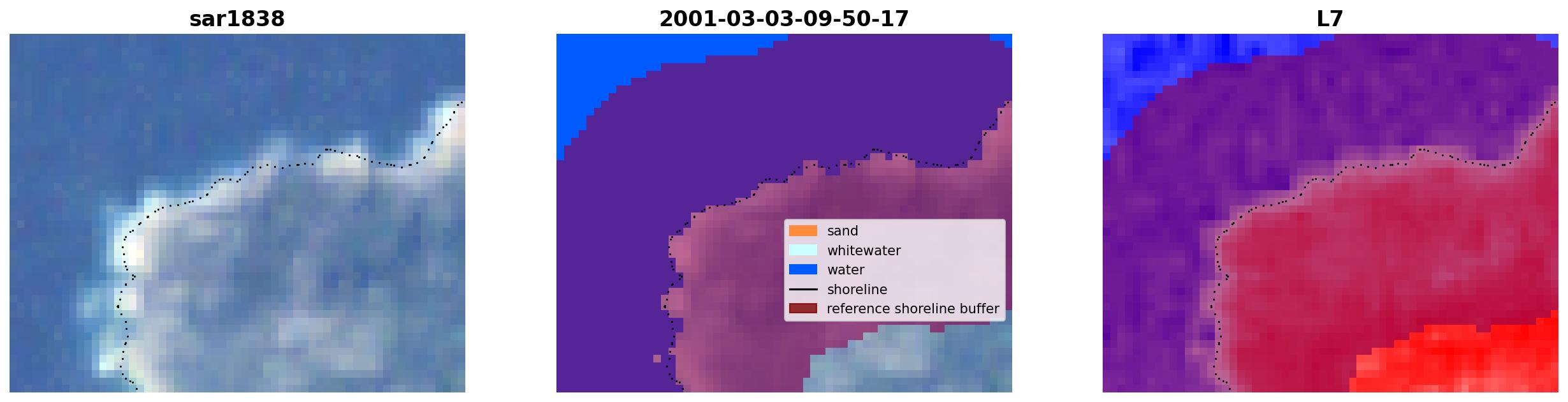 sar1838

2001-03-03-09-50-17

sand
whitewater
water
shoreline
reference shoreline buffer

L7